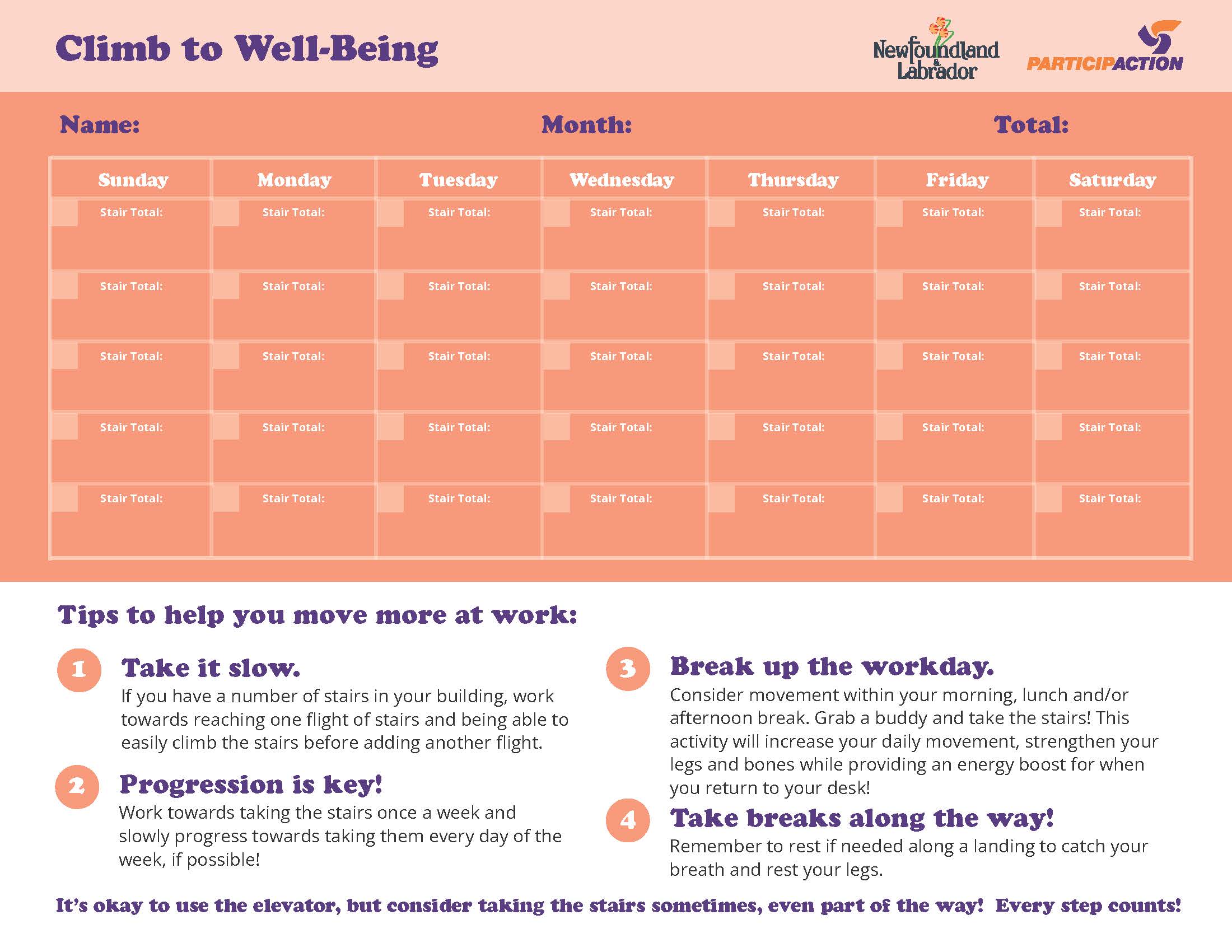 Climb to Well-Being

Newfoundland & Labrador

PARTICIPACTION

Name: Month: Total:

| Sunday | Monday | Tuesday | Wednesday | Thursday | Friday | Saturday |
|---|---|---|---|---|---|---|
| Stair Total: | Stair Total: | Stair Total: | Stair Total: | Stair Total: | Stair Total: | Stair Total: |
| Stair Total: | Stair Total: | Stair Total: | Stair Total: | Stair Total: | Stair Total: | Stair Total: |
| Stair Total: | Stair Total: | Stair Total: | Stair Total: | Stair Total: | Stair Total: | Stair Total: |
| Stair Total: | Stair Total: | Stair Total: | Stair Total: | Stair Total: | Stair Total: | Stair Total: |
| Stair Total: | Stair Total: | Stair Total: | Stair Total: | Stair Total: | Stair Total: | Stair Total: |

Tips to help you move more at work:

1 Take it slow.
If you have a number of stairs in your building, work towards reaching one flight of stairs and being able to easily climb the stairs before adding another flight.

2 Progression is key!
Work towards taking the stairs once a week and slowly progress towards taking them every day of the week, if possible!

3 Break up the workday.
Consider movement within your morning, lunch and/or afternoon break. Grab a buddy and take the stairs! This activity will increase your daily movement, strengthen your legs and bones while providing an energy boost for when you return to your desk!

4 Take breaks along the way!
Remember to rest if needed along a landing to catch your breath and rest your legs.

It's okay to use the elevator, but consider taking the stairs sometimes, even part of the way! Every step counts!